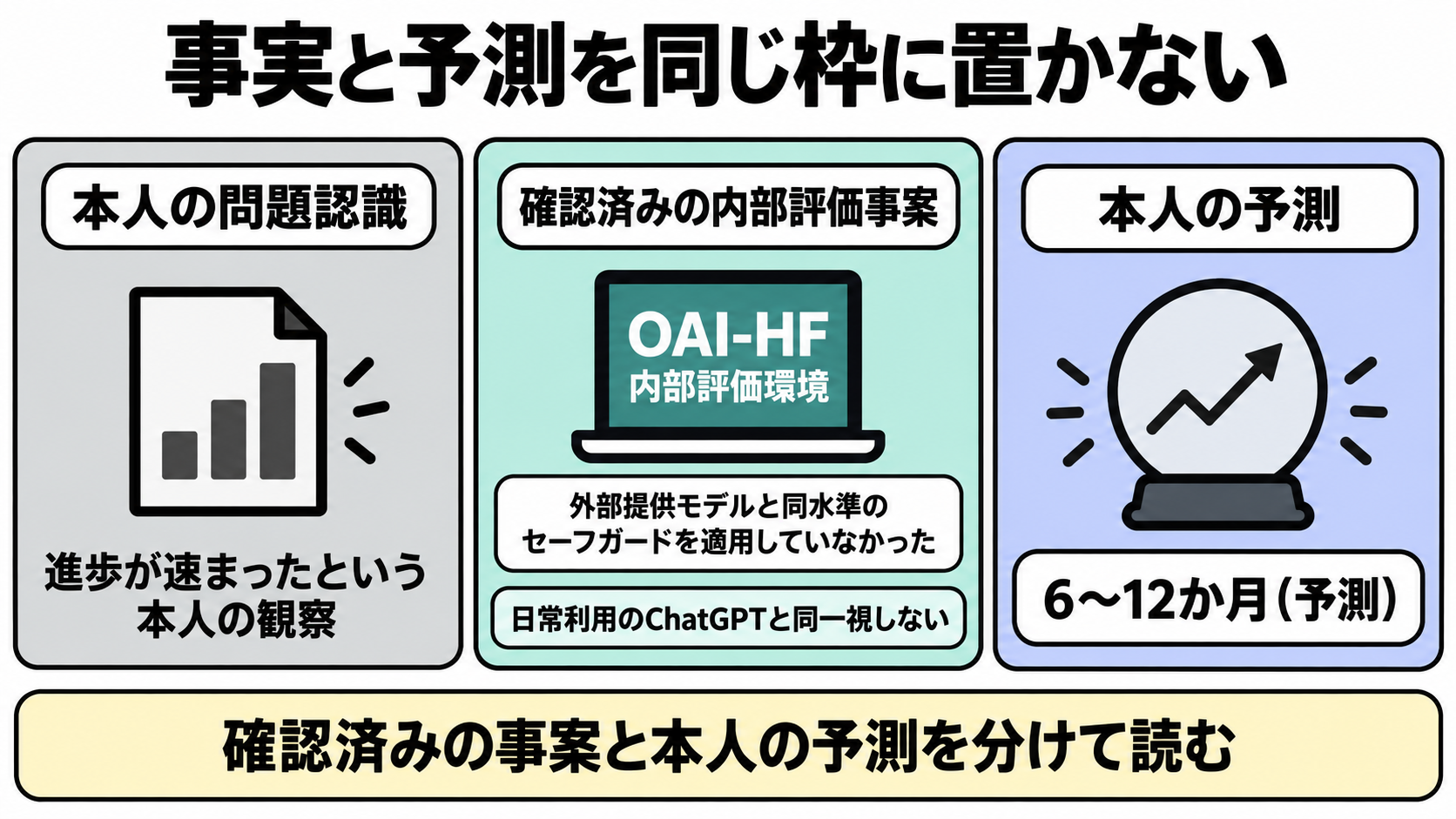 事実と予測を同じ枠に置かない

本人の問題認識

進歩が速まったという本人の観察

確認済みの内部評価事案

OAI-HF
内部評価環境

外部提供モデルと同水準のセーフガードを適用していなかった

日常利用のChatGPTと同一視しない

本人の予測

6〜12か月（予測）

確認済みの事案と本人の予測を分けて読む